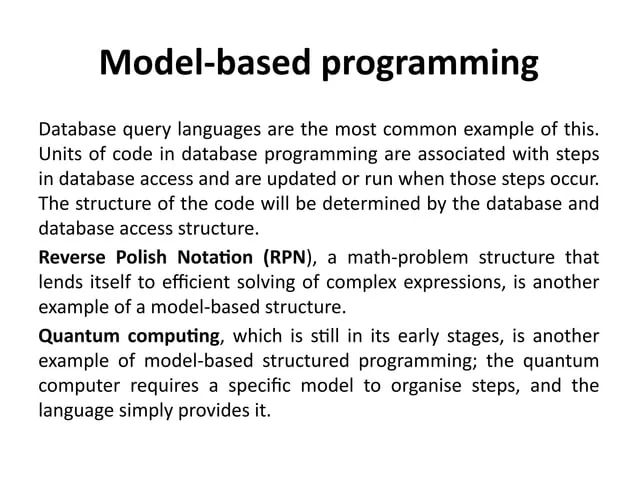 Model-based programming

Database query languages are the most common example of this. Units of code in database programming are associated with steps in database access and are updated or run when those steps occur. The structure of the code will be determined by the database and database access structure.

Reverse Polish Notation (RPN), a math-problem structure that lends itself to efficient solving of complex expressions, is another example of a model-based structure.

Quantum computing, which is still in its early stages, is another example of model-based structured programming; the quantum computer requires a specific model to organise steps, and the language simply provides it.